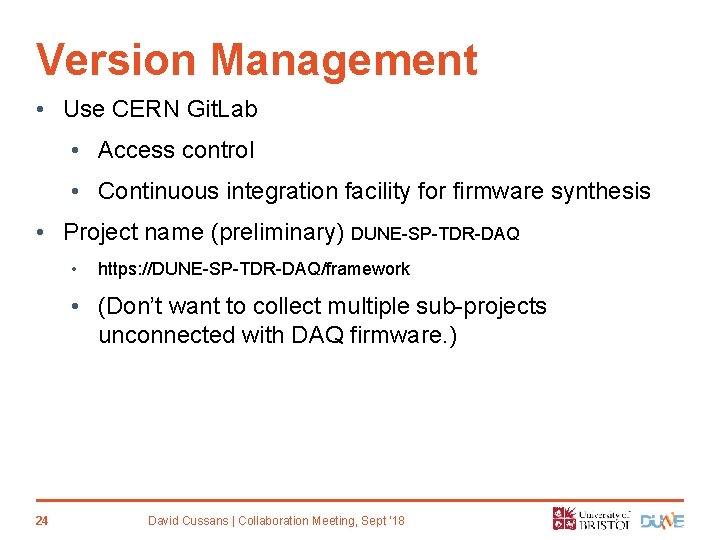 Version Management

• Use CERN GitLab
  • Access control
  • Continuous integration facility for firmware synthesis
• Project name (preliminary) DUNE-SP-TDR-DAQ
  • https://DUNE-SP-TDR-DAQ/framework
  • (Don't want to collect multiple sub-projects unconnected with DAQ firmware.)

24 David Cussans | Collaboration Meeting, Sept '18

University of BRISTOL DUNE